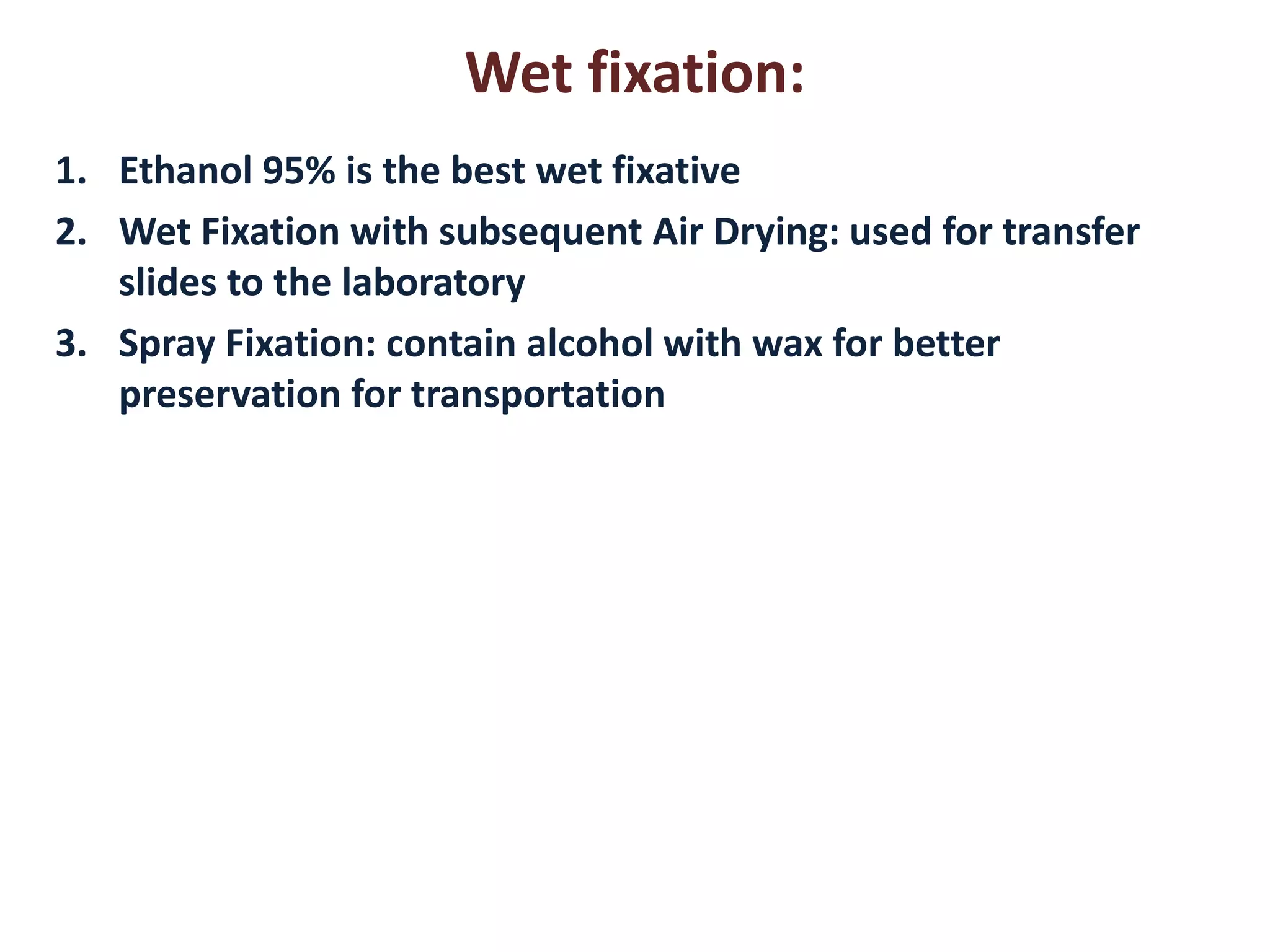 Wet fixation:

1. Ethanol 95% is the best wet fixative
2. Wet Fixation with subsequent Air Drying: used for transfer slides to the laboratory
3. Spray Fixation: contain alcohol with wax for better preservation for transportation